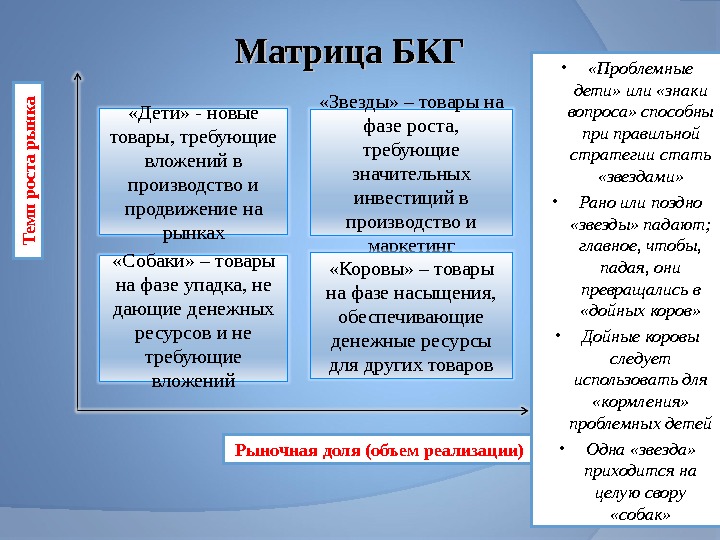 Матрица БКГ

Темп роста рынка

«Дети» - новые товары, требующие вложений в производство и продвижение на рынках

«Звезды» – товары на фазе роста, требующие значительных инвестиций в производство и маркетинг

«Собаки» – товары на фазе упадка, не дающие денежных ресурсов и не требующие вложений

«Коровы» – товары на фазе насыщения, обеспечивающие денежные ресурсы для других товаров

Рыночная доля (объем реализации)

• «Проблемные дети» или «знаки вопроса» способны при правильной стратегии стать «звездами»
• Рано или поздно «звезды» падают; главное, чтобы, падая, они превращались в «дойных коров»
• Дойные коровы следует использовать для «кормления» проблемных детей
• Одна «звезда» приходится на целую свору «собак»